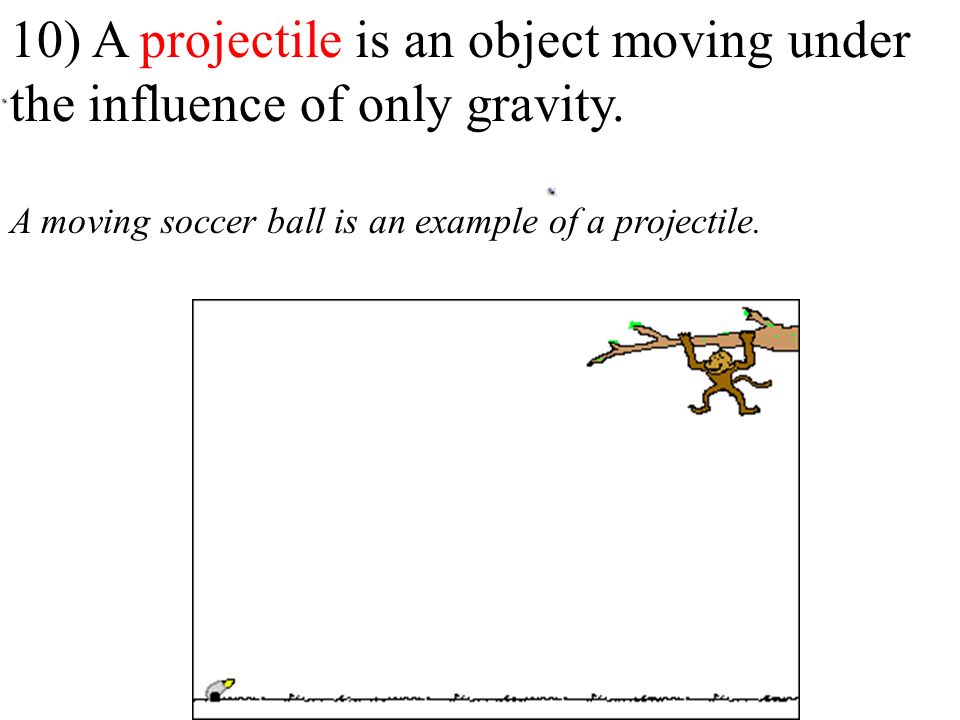 10) A projectile is an object moving under the influence of only gravity.

A moving soccer ball is an example of a projectile.